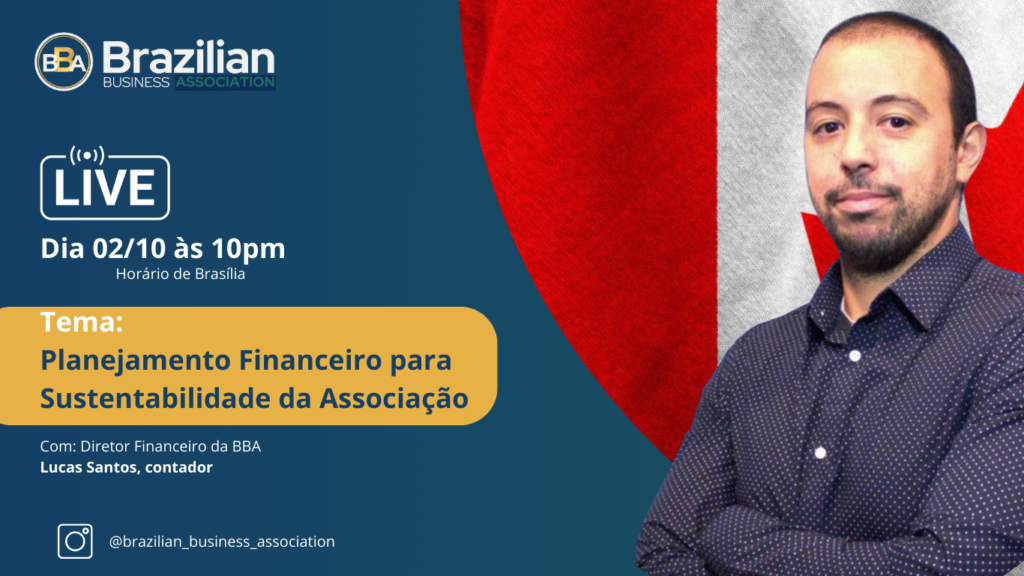 BBA Brazilian BUSINESS ASSOCIATION

LIVE

Dia 02/10 às 10pm
Horário de Brasília

Tema:
Planejamento Financeiro para Sustentabilidade da Associação

Com: Diretor Financeiro da BBA
Lucas Santos, contador

@brazilian_business_association